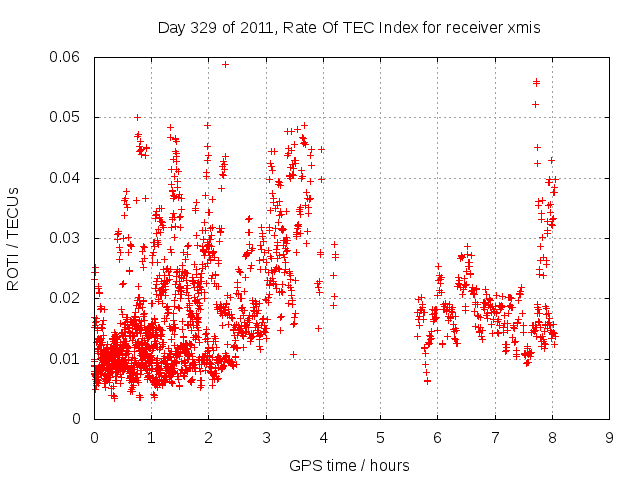 Day 329 of 2011, Rate Of TEC Index for receiver xmis

ROTI / TECUs

0.06
0.05
0.04
0.03
0.02
0.01
0

0 1 2 3 4 5 6 7 8 9

GPS time / hours